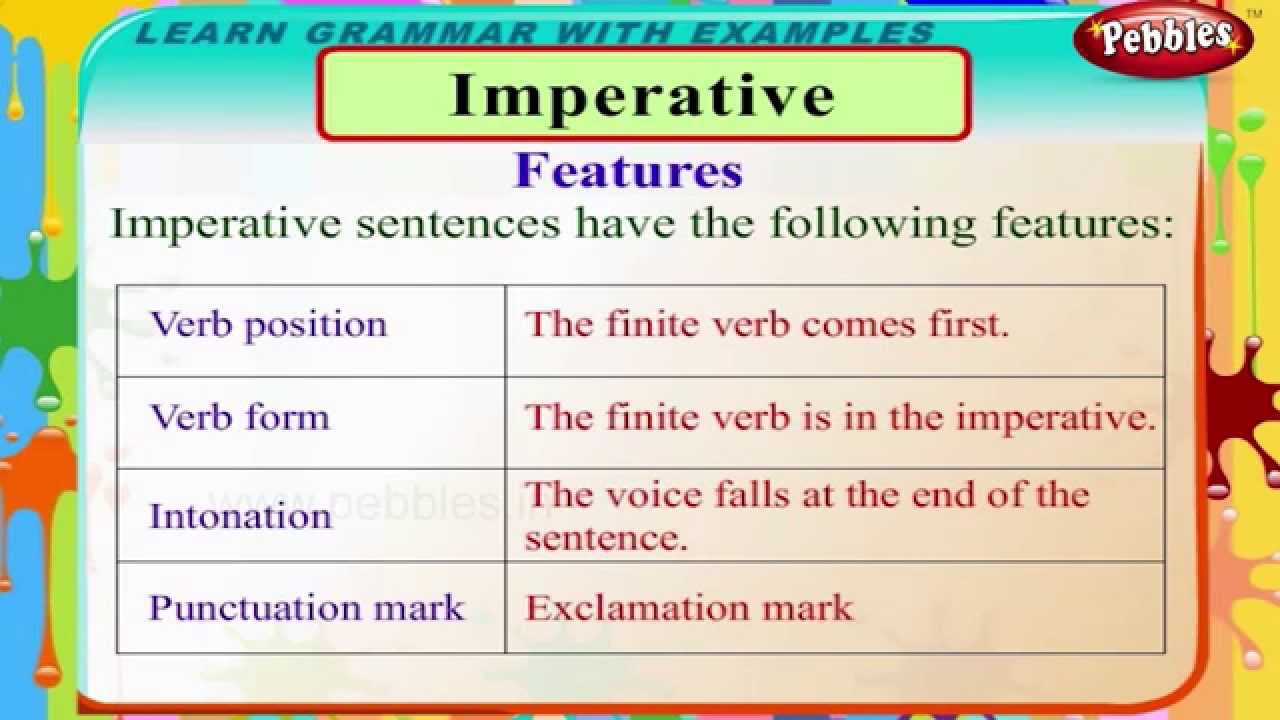 LEARN GRAMMAR WITH EXAMPLES

Pebbles™

Imperative

Features

Imperative sentences have the following features:

| Verb position | The finite verb comes first. |
|---|---|
| Verb form | The finite verb is in the imperative. |
| Intonation | The voice falls at the end of the sentence. |
| Punctuation mark | Exclamation mark |

www.pebbles.in